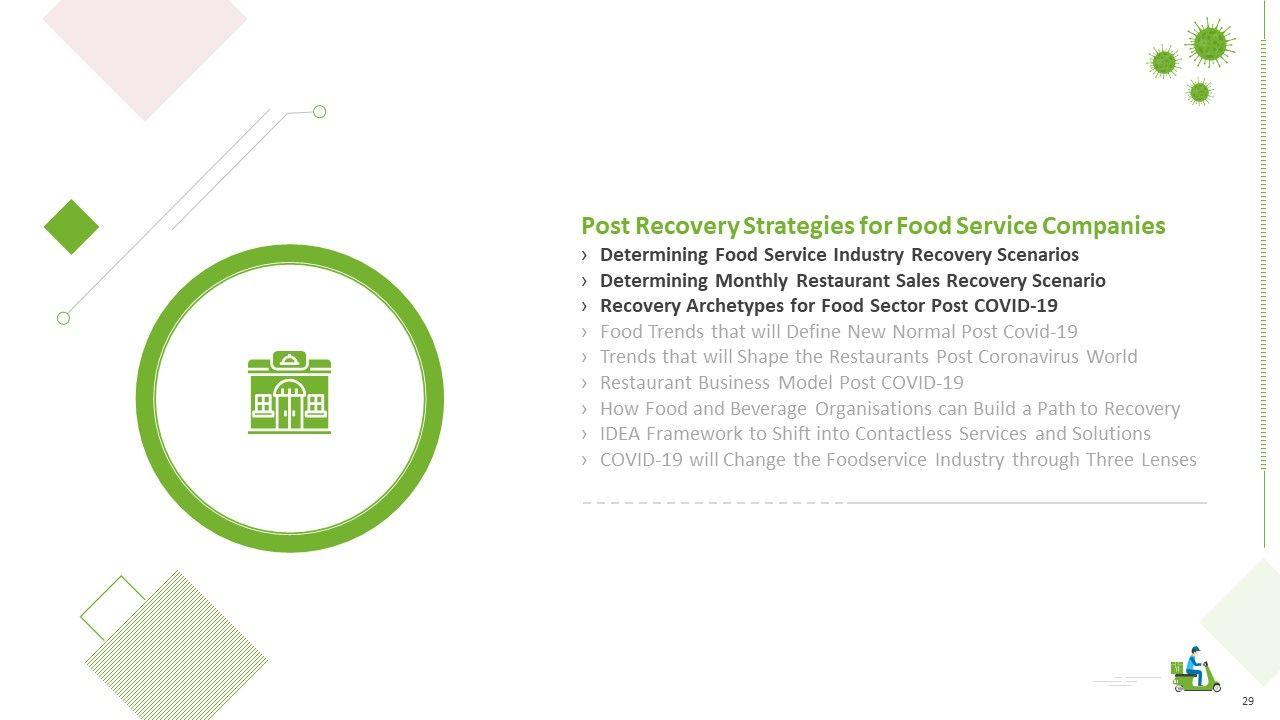 Post Recovery Strategies for Food Service Companies

› Determining Food Service Industry Recovery Scenarios
› Determining Monthly Restaurant Sales Recovery Scenario
› Recovery Archetypes for Food Sector Post COVID-19
› Food Trends that will Define New Normal Post Covid-19
› Trends that will Shape the Restaurants Post Coronavirus World
› Restaurant Business Model Post COVID-19
› How Food and Beverage Organisations can Build a Path to Recovery
› IDEA Framework to Shift into Contactless Services and Solutions
› COVID-19 will Change the Foodservice Industry through Three Lenses

29